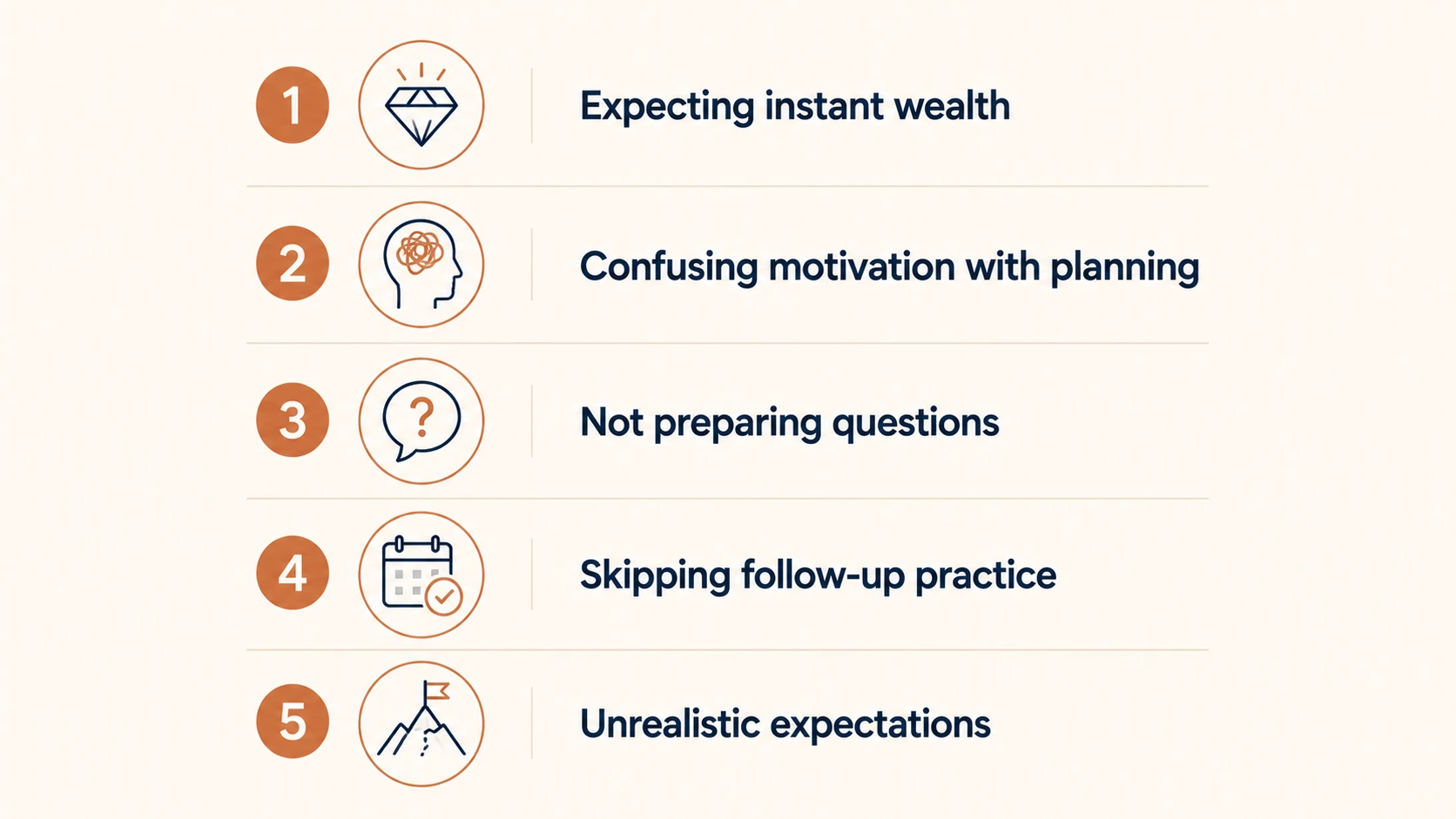 1 Expecting instant wealth

2 Confusing motivation with planning

3 ? Not preparing questions

4 Skipping follow-up practice

5 Unrealistic expectations